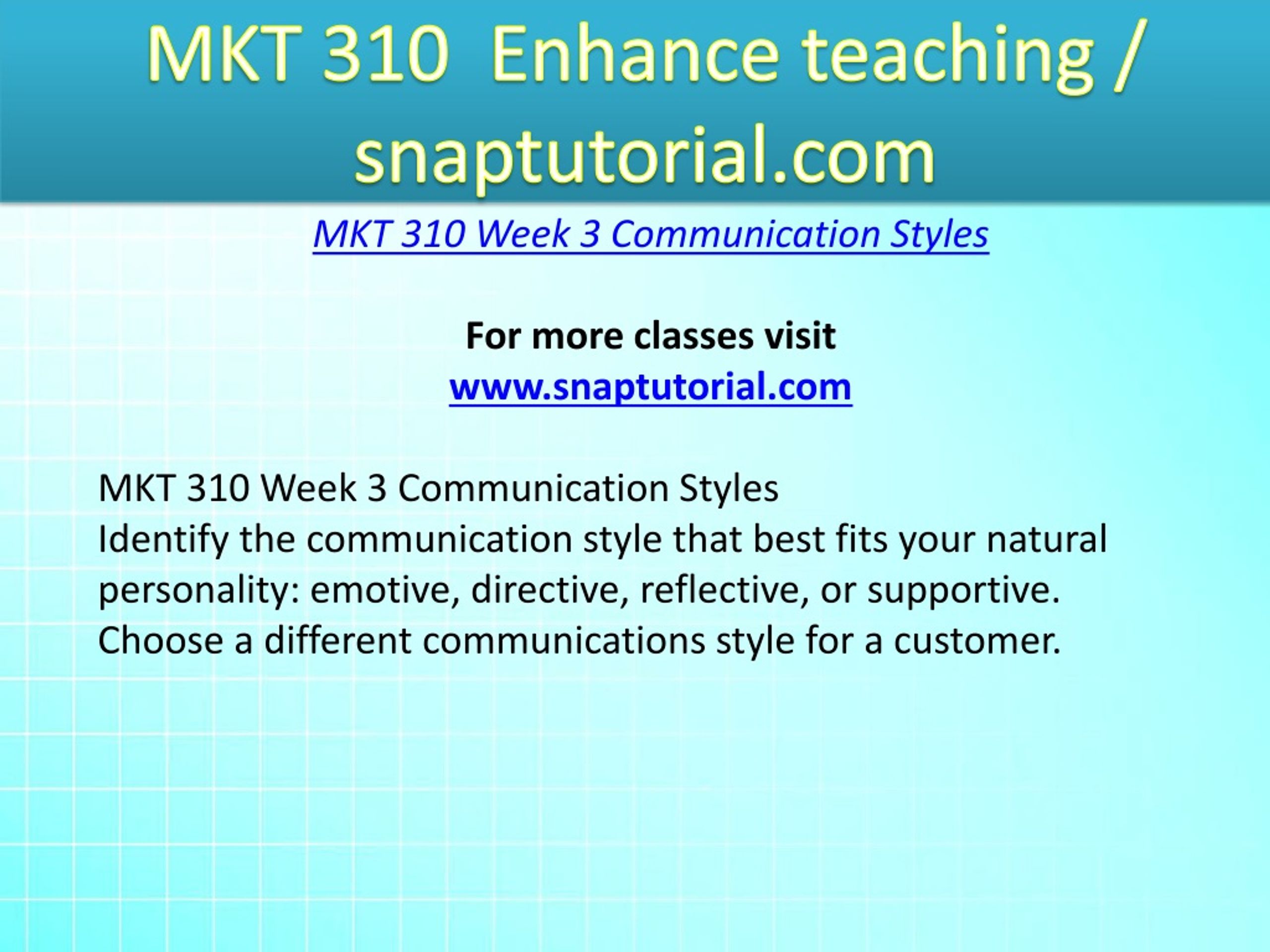 MKT 310 Enhance teaching / snaptutorial.com

MKT 310 Week 3 Communication Styles

For more classes visit
www.snaptutorial.com

MKT 310 Week 3 Communication Styles
Identify the communication style that best fits your natural personality: emotive, directive, reflective, or supportive. Choose a different communications style for a customer.